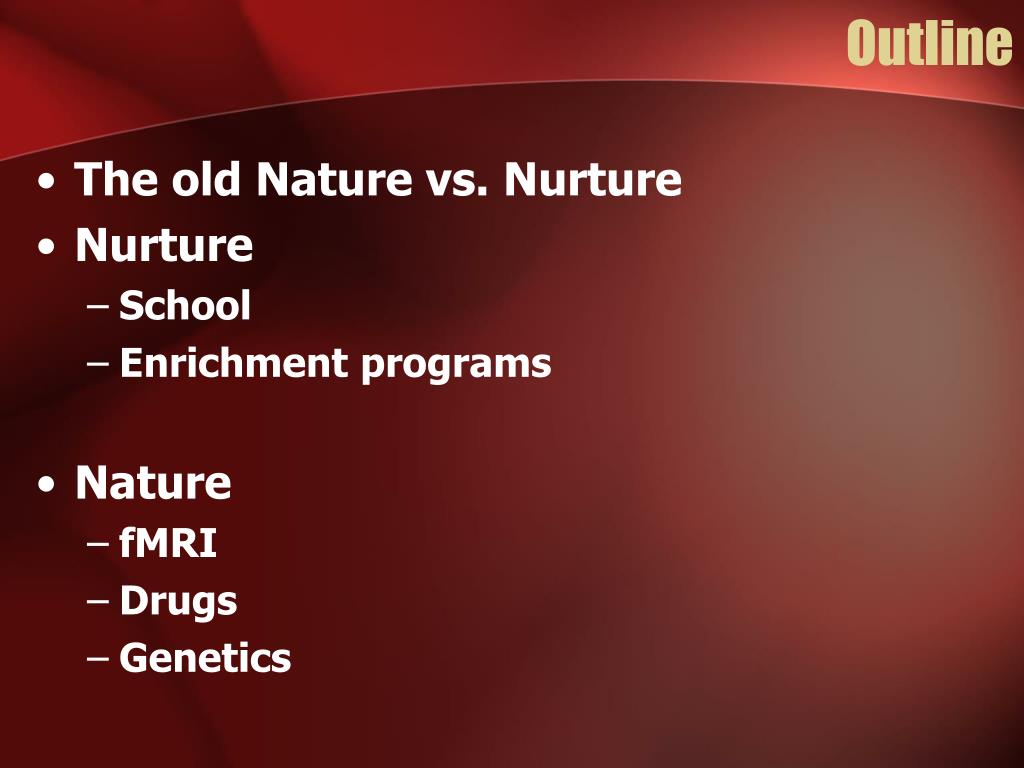 Outline

• The old Nature vs. Nurture
• Nurture
– School
– Enrichment programs

• Nature
– fMRI
– Drugs
– Genetics